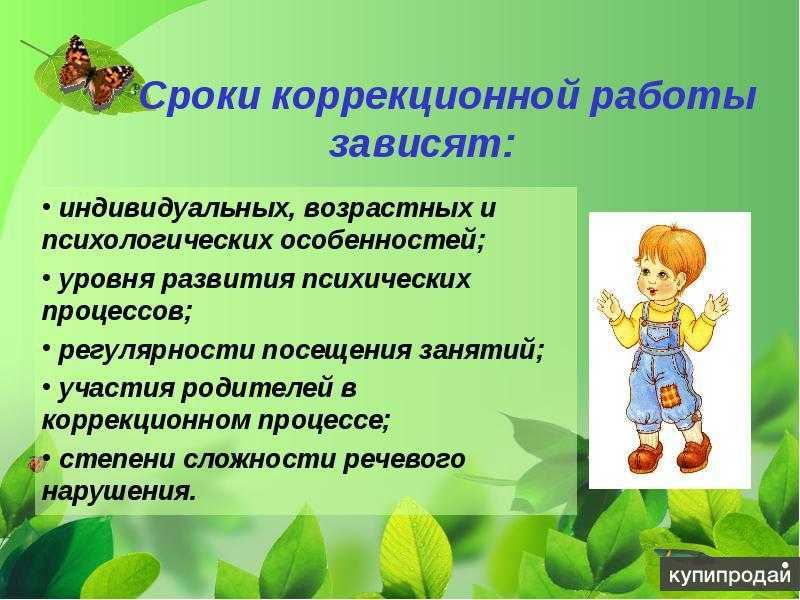 Сроки коррекционной работы зависят:

• индивидуальных, возрастных и психологических особенностей;

• уровня развития психических процессов;

• регулярности посещения занятий;

• участия родителей в коррекционном процессе;

• степени сложности речевого нарушения.

купипродай